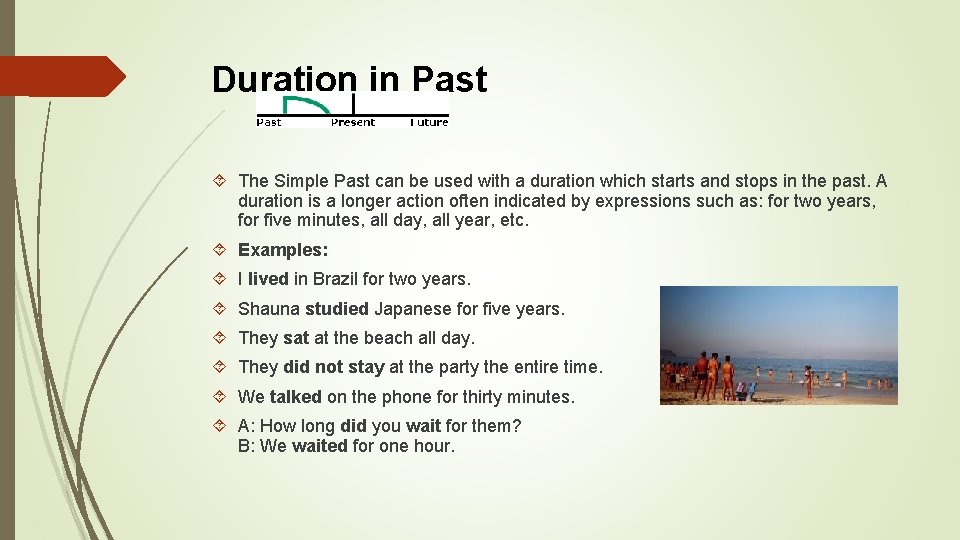 Duration in Past

Past Present Future

The Simple Past can be used with a duration which starts and stops in the past. A duration is a longer action often indicated by expressions such as: for two years, for five minutes, all day, all year, etc.

Examples:

I lived in Brazil for two years.

Shauna studied Japanese for five years.

They sat at the beach all day.

They did not stay at the party the entire time.

We talked on the phone for thirty minutes.

A: How long did you wait for them?
B: We waited for one hour.